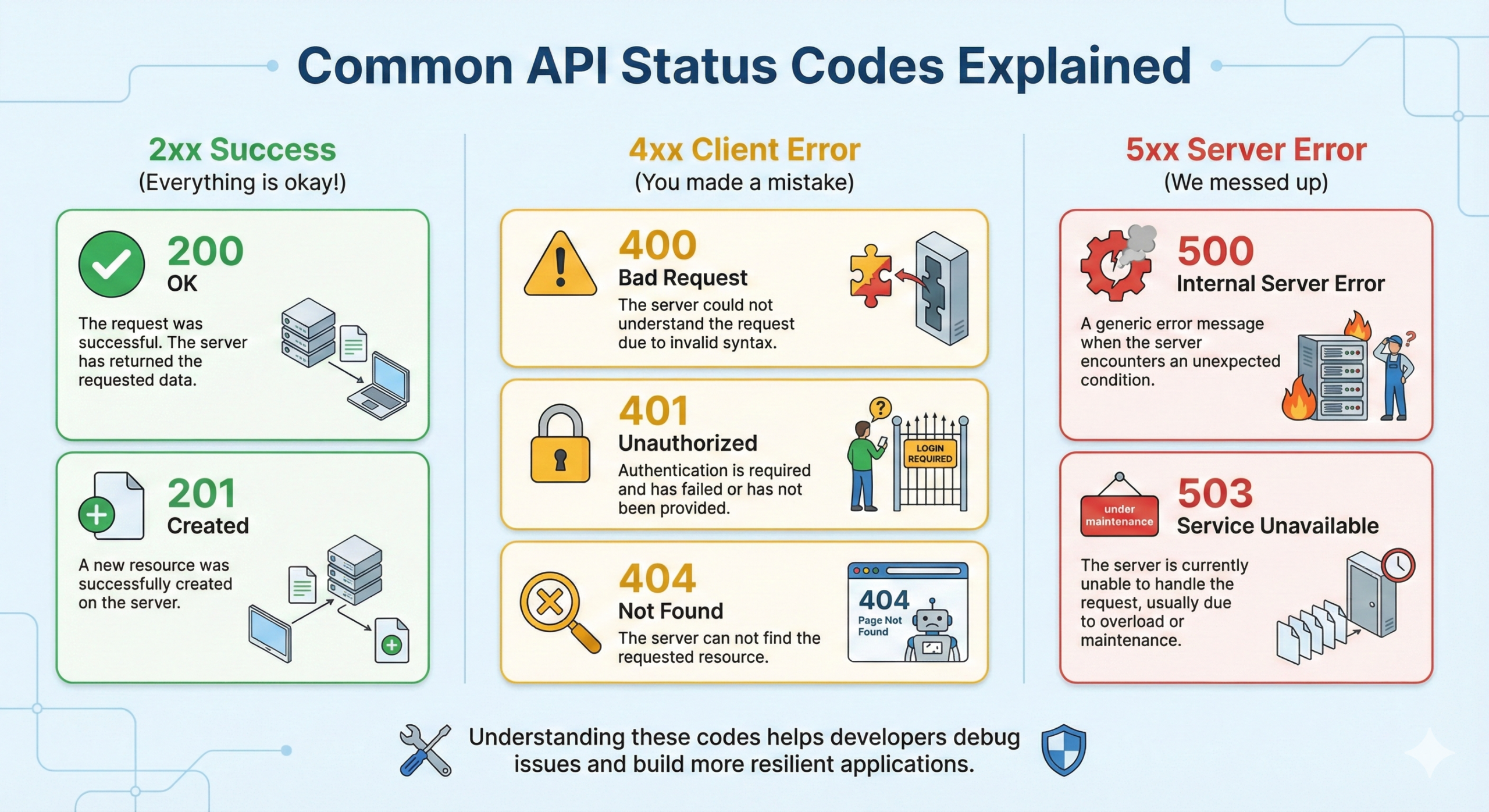 Common API Status Codes Explained

2xx Success
(Everything is okay!)

200
OK
The request was successful. The server has returned the requested data.

201
Created
A new resource was successfully created on the server.

4xx Client Error
(You made a mistake)

400
Bad Request
The server could not understand the request due to invalid syntax.

401
Unauthorized
Authentication is required and has failed or has not been provided.
LOGIN REQUIRED

404
Not Found
The server can not find the requested resource.
404
Page Not Found

5xx Server Error
(We messed up)

500
Internal Server Error
A generic error message when the server encounters an unexpected condition.

under maintenance
503
Service Unavailable
The server is currently unable to handle the request, usually due to overload or maintenance.

Understanding these codes helps developers debug issues and build more resilient applications.